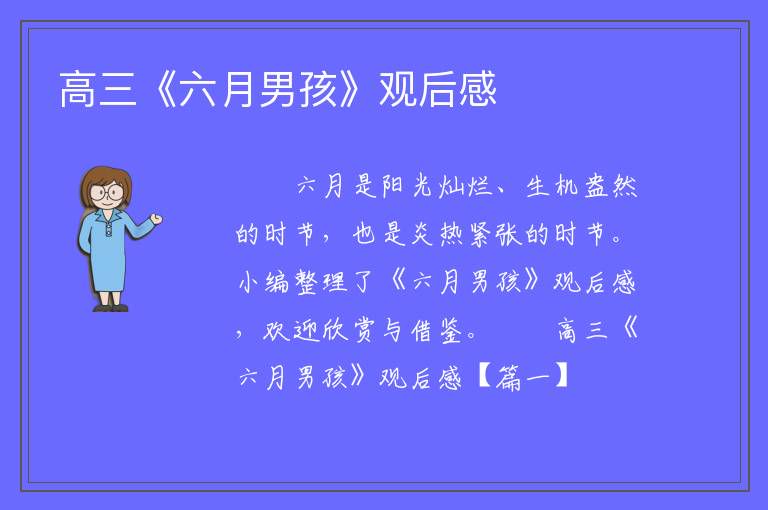 高三《六月男孩》观后感

六月是阳光灿烂、生机盎然的时节，也是炎热紧张的时节。小编整理了《六月男孩》观后感，欢迎欣赏与借鉴。　　高三《六月男孩》观后感【篇一】